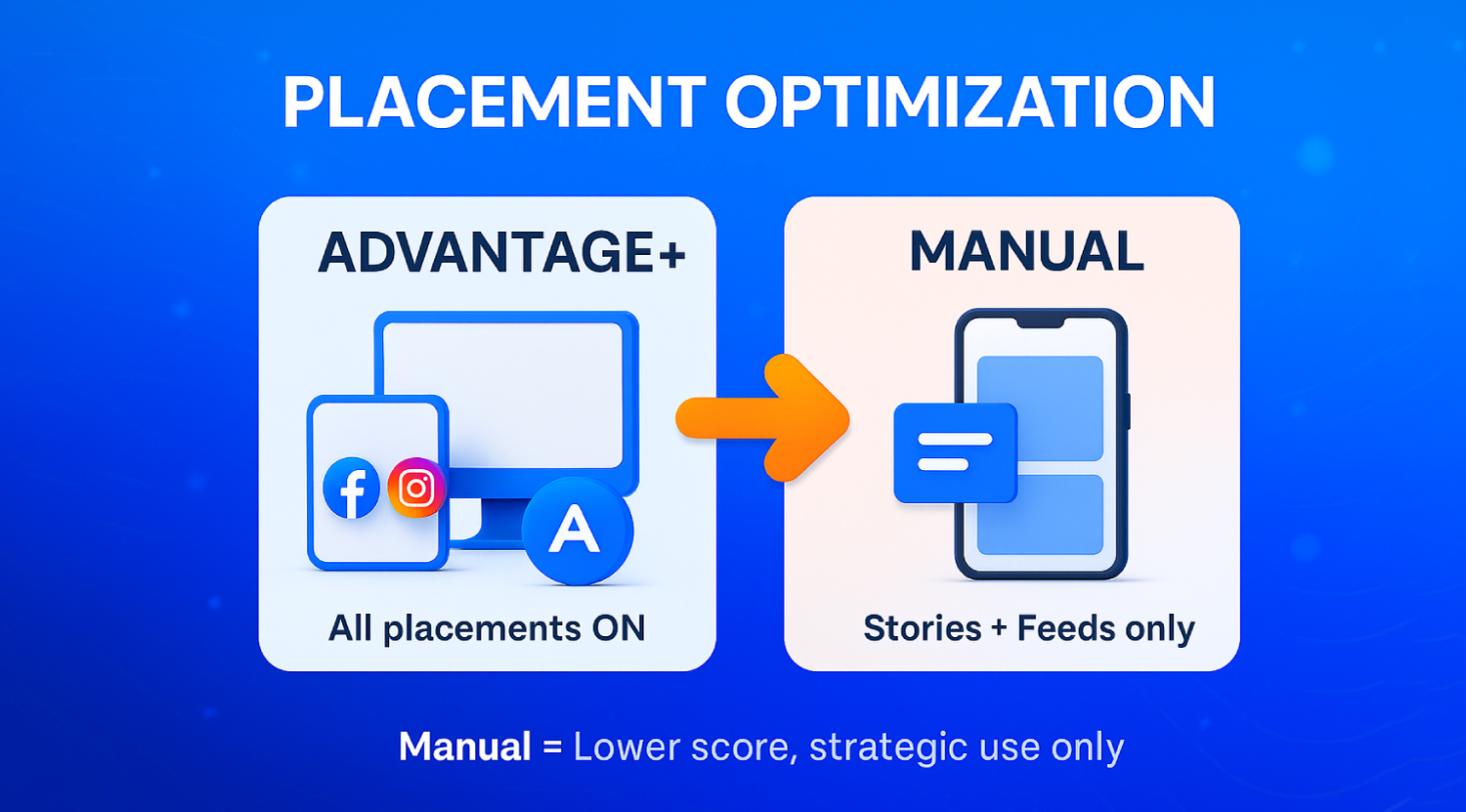 PLACEMENT OPTIMIZATION

ADVANTAGE+

A

All placements ON

MANUAL

Stories + Feeds only

Manual = Lower score, strategic use only